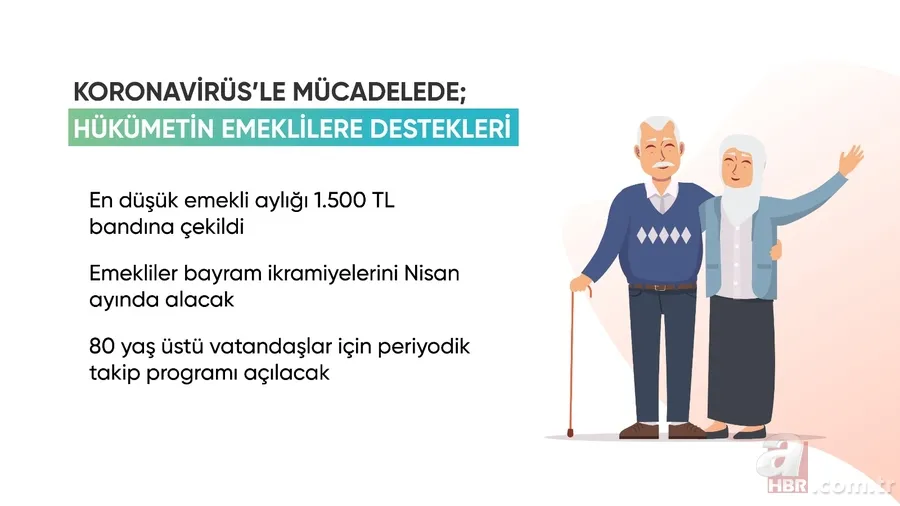 KORONAVİRÜS'LE MÜCADELEDE;
HÜKÜMETİN EMEKLİLERE DESTEKLERİ

En düşük emekli aylığı 1.500 TL bandına çekildi

Emekliler bayram ikramiyelerini Nisan ayında alacak

80 yaş üstü vatandaşlar için periyodik takip programı açılacak

a HBR.com.tr